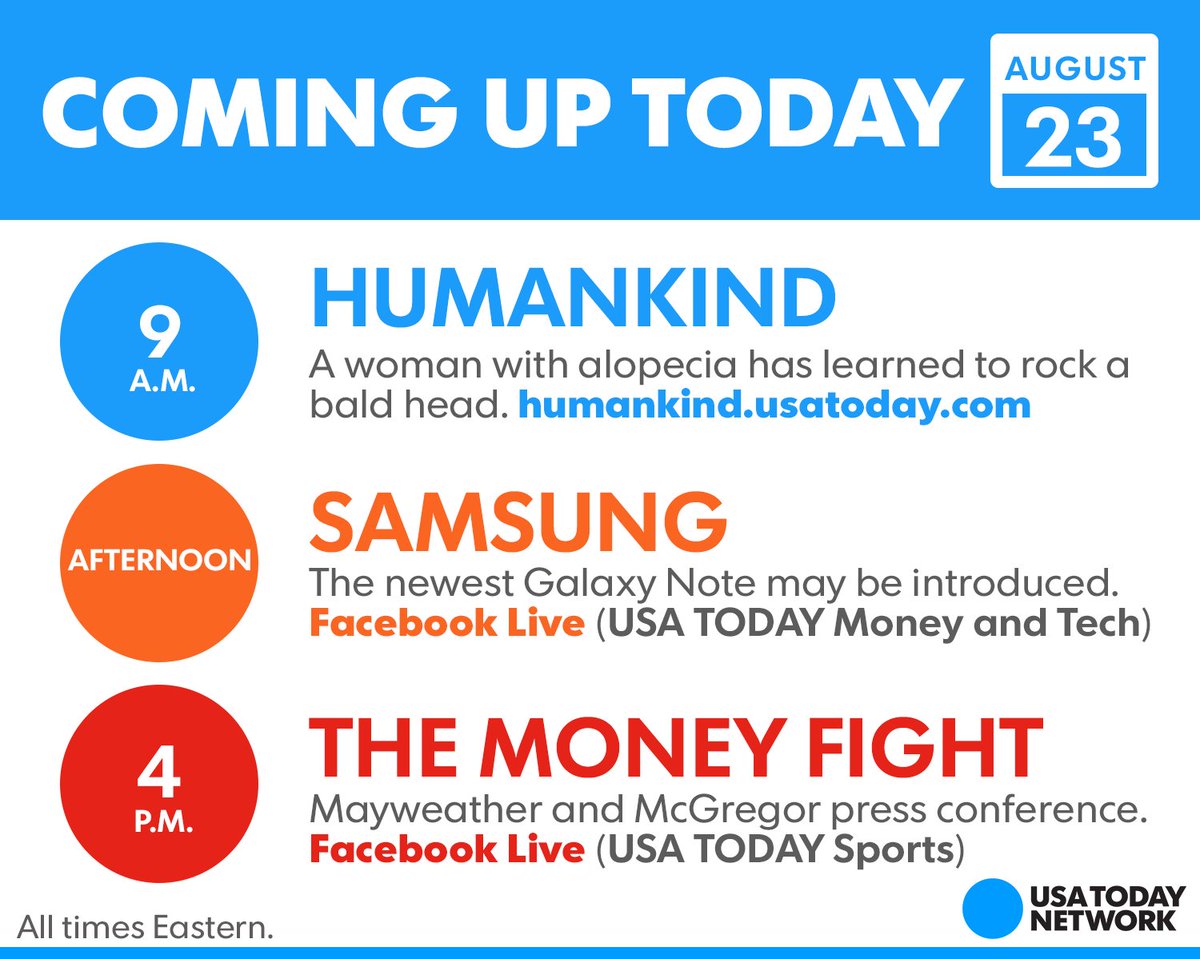 COMING UP TODAY

AUGUST
23

9
A.M.

HUMANKIND

A woman with alopecia has learned to rock a bald head. humankind.usatoday.com

AFTERNOON

SAMSUNG

The newest Galaxy Note may be introduced. Facebook Live (USA TODAY Money and Tech)

4
P.M.

THE MONEY FIGHT

Mayweather and McGregor press conference. Facebook Live (USA TODAY Sports)

All times Eastern.

USA TODAY NETWORK